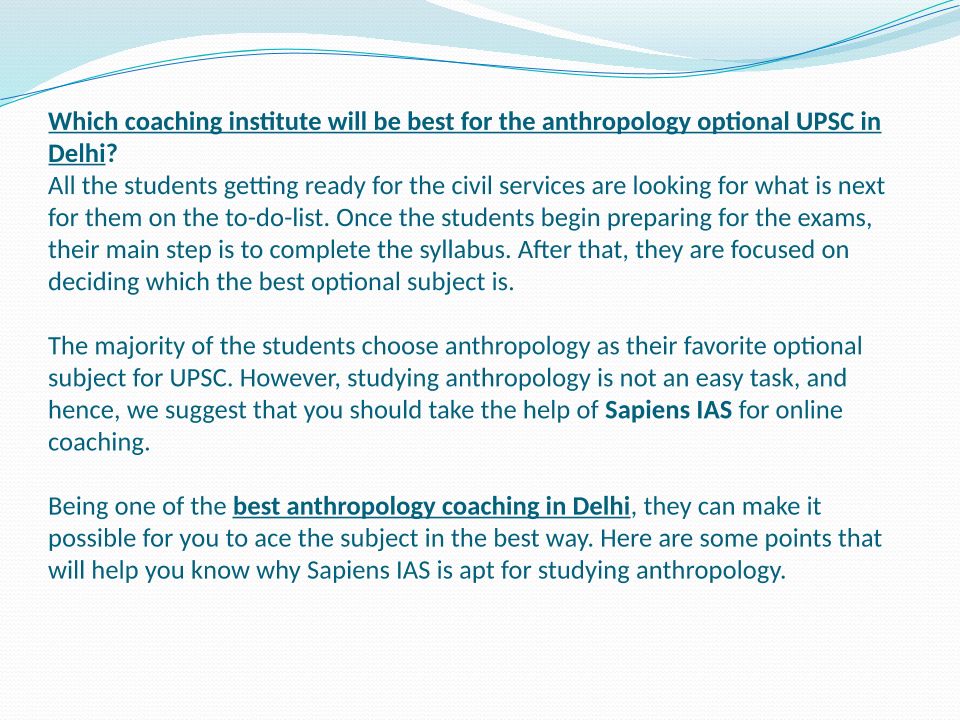 Which coaching institute will be best for the anthropology optional UPSC in Delhi?
All the students getting ready for the civil services are looking for what is next for them on the to-do-list. Once the students begin preparing for the exams, their main step is to complete the syllabus. After that, they are focused on deciding which the best optional subject is.

The majority of the students choose anthropology as their favorite optional subject for UPSC. However, studying anthropology is not an easy task, and hence, we suggest that you should take the help of Sapiens IAS for online coaching.

Being one of the best anthropology coaching in Delhi, they can make it possible for you to ace the subject in the best way. Here are some points that will help you know why Sapiens IAS is apt for studying anthropology.